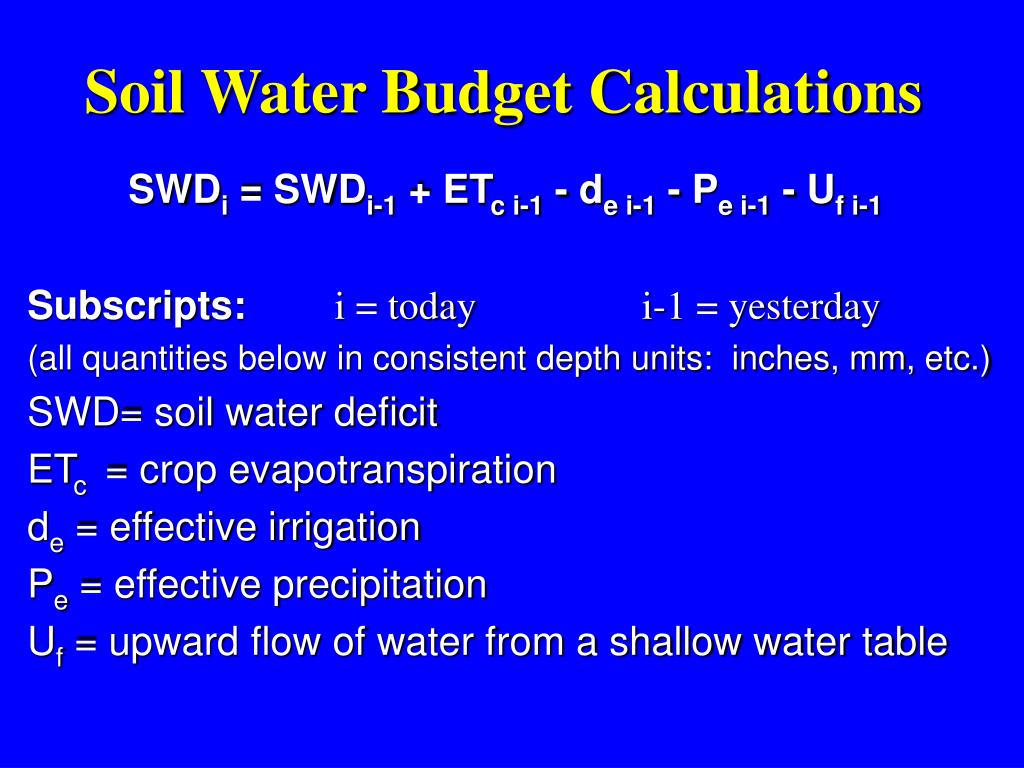 Soil Water Budget Calculations

$SWD_i = SWD_{i-1} + ET_{c\ i-1} - d_{e\ i-1} - P_{e\ i-1} - U_{f\ i-1}$

Subscripts: i = today i-1 = yesterday

(all quantities below in consistent depth units: inches, mm, etc.)

SWD= soil water deficit

$ET_c$ = crop evapotranspiration

$d_e$ = effective irrigation

$P_e$ = effective precipitation

$U_f$ = upward flow of water from a shallow water table